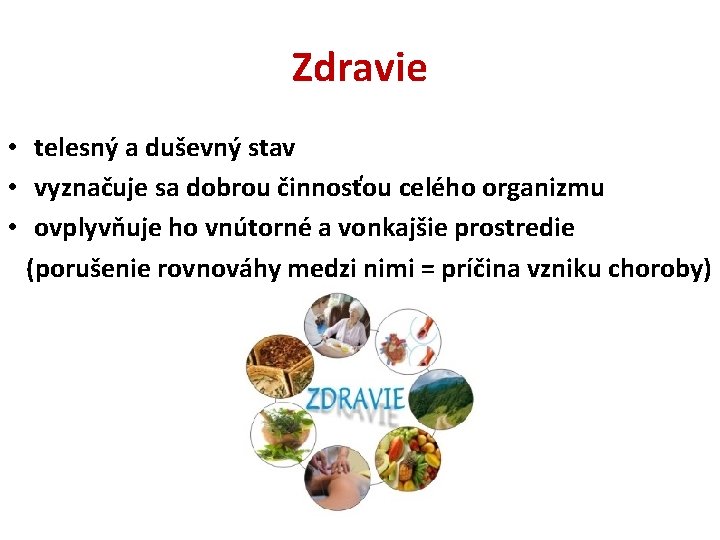 Zdravie

• telesný a duševný stav
• vyznačuje sa dobrou činnosťou celého organizmu
• ovplyvňuje ho vnútorné a vonkajšie prostredie
(porušenie rovnováhy medzi nimi = príčina vzniku choroby)

ZDRAVIE